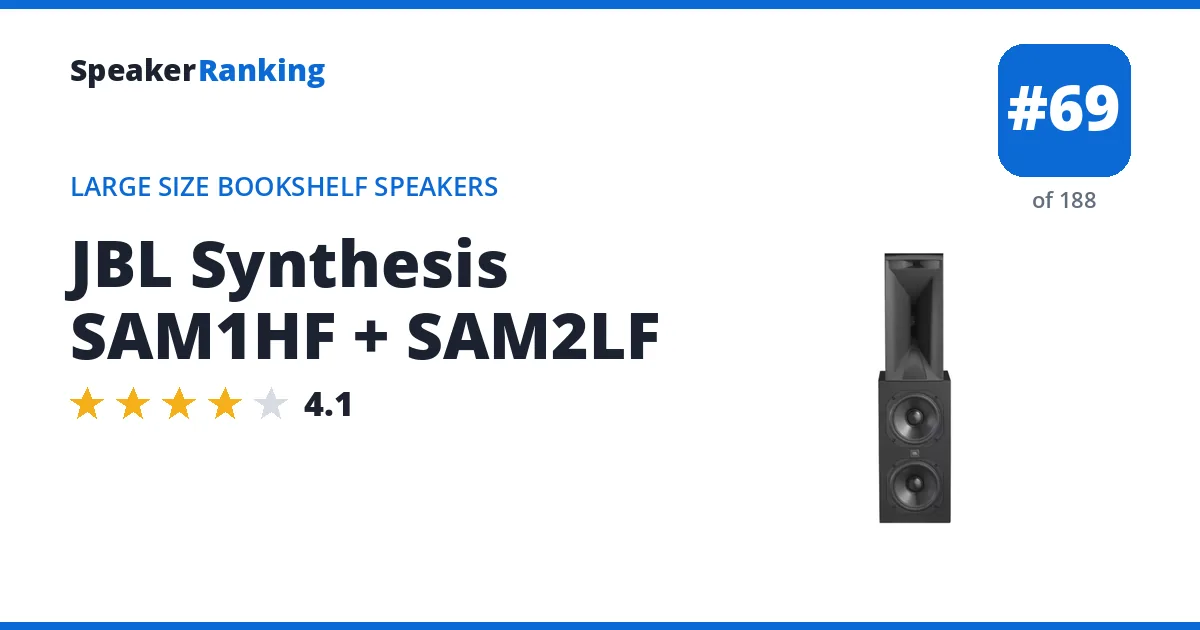 SpeakerRanking

#69

of 188

LARGE SIZE BOOKSHELF SPEAKERS

JBL Synthesis
SAM1HF + SAM2LF

4.1